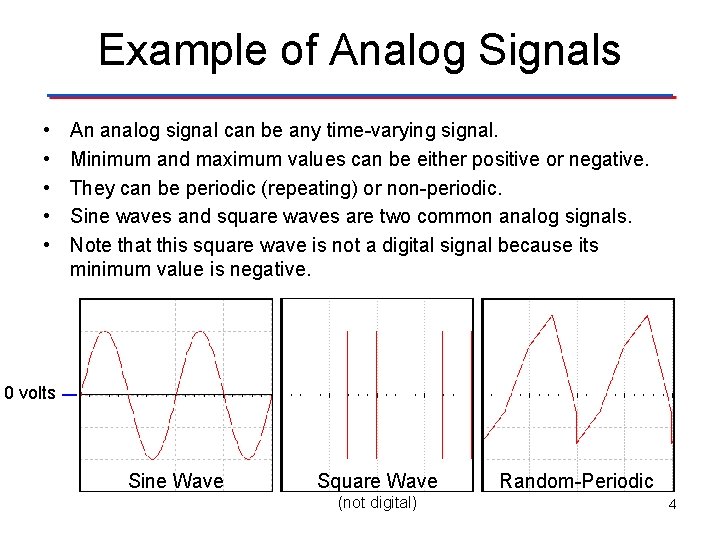 Example of Analog Signals

• An analog signal can be any time-varying signal.
• Minimum and maximum values can be either positive or negative.
• They can be periodic (repeating) or non-periodic.
• Sine waves and square waves are two common analog signals.
• Note that this square wave is not a digital signal because its minimum value is negative.

0 volts

Sine Wave

Square Wave
(not digital)

Random-Periodic

4